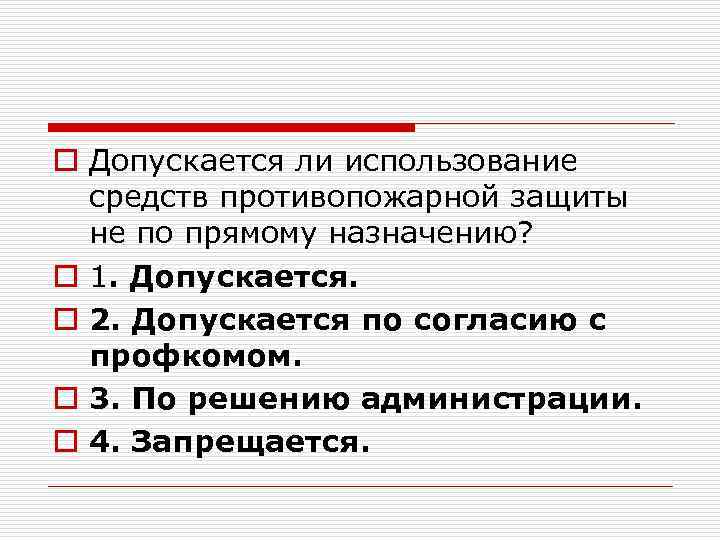 Допускается ли использование средств противопожарной защиты не по прямому назначению?

1. Допускается.

2. Допускается по согласию с профкомом.

3. По решению администрации.

4. Запрещается.